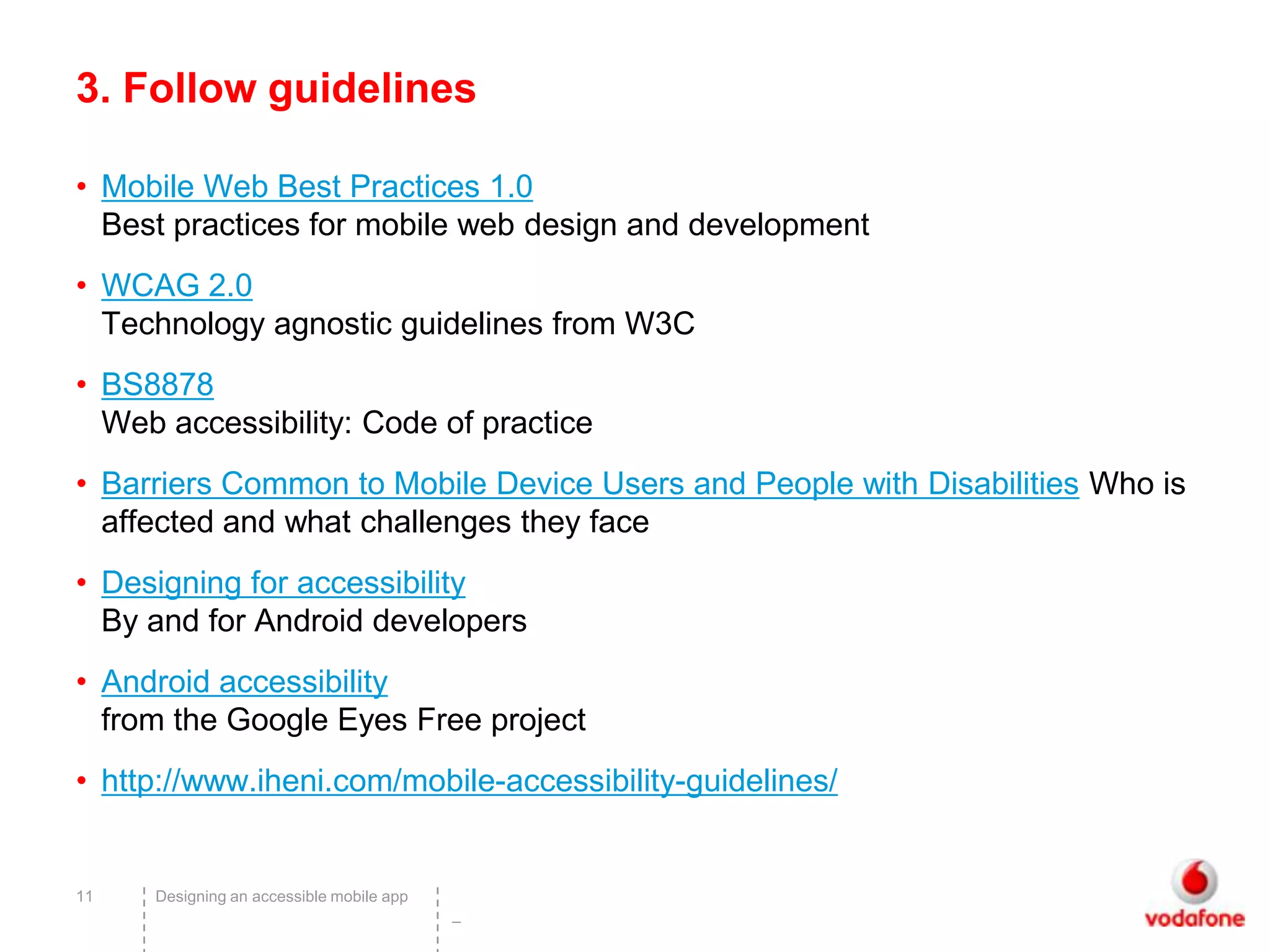 3. Follow guidelines

• Mobile Web Best Practices 1.0
Best practices for mobile web design and development

• WCAG 2.0
Technology agnostic guidelines from W3C

• BS8878
Web accessibility: Code of practice

• Barriers Common to Mobile Device Users and People with Disabilities Who is affected and what challenges they face

• Designing for accessibility
By and for Android developers

• Android accessibility
from the Google Eyes Free project

• http://www.iheni.com/mobile-accessibility-guidelines/

11 Designing an accessible mobile app –

vodafone